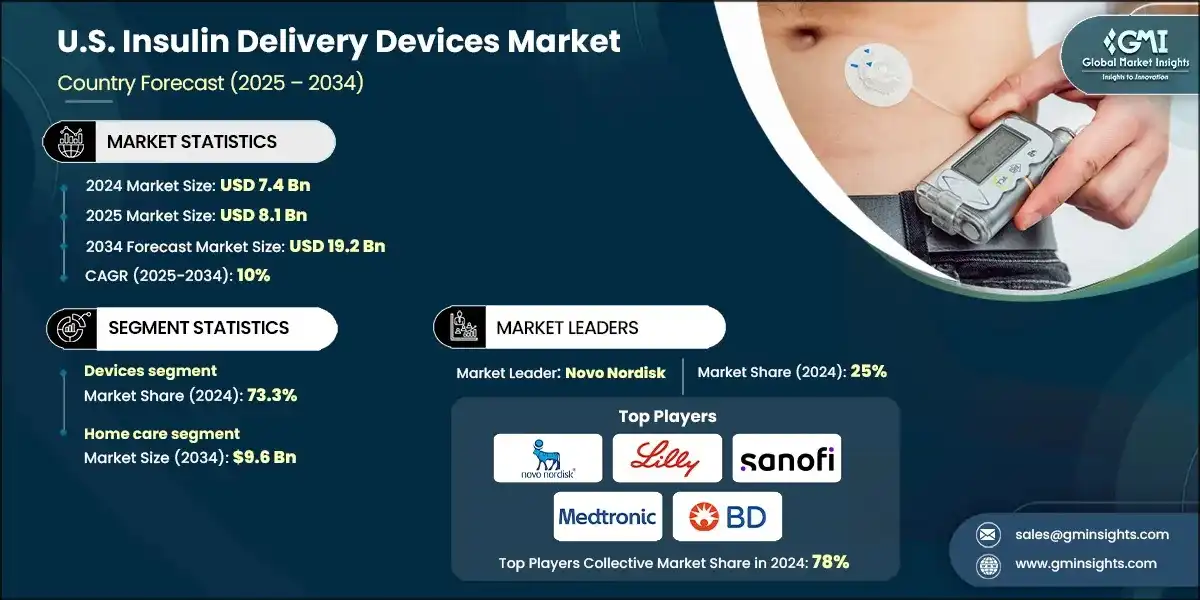 U.S. Insulin Delivery Devices Market
Country Forecast (2025 – 2034)

GMI Global Market Insights Insights to Innovation

MARKET STATISTICS
2024 Market Size: USD 7.4 Bn
2025 Market Size: USD 8.1 Bn
2034 Forecast Market Size: USD 19.2 Bn
CAGR (2025-2034): 10%

SEGMENT STATISTICS
Devices segment
Market Share (2024): 73.3%
Home care segment
Market Size (2034): $9.6 Bn

MARKET LEADERS
Market Leader: Novo Nordisk
Market Share (2024): 25%

Top Players
novo nordisk
Lilly
sanofi
Medtronic
BD
Top Players Collective Market Share in 2024: 78%

sales@gminsights.com
www.gminsights.com